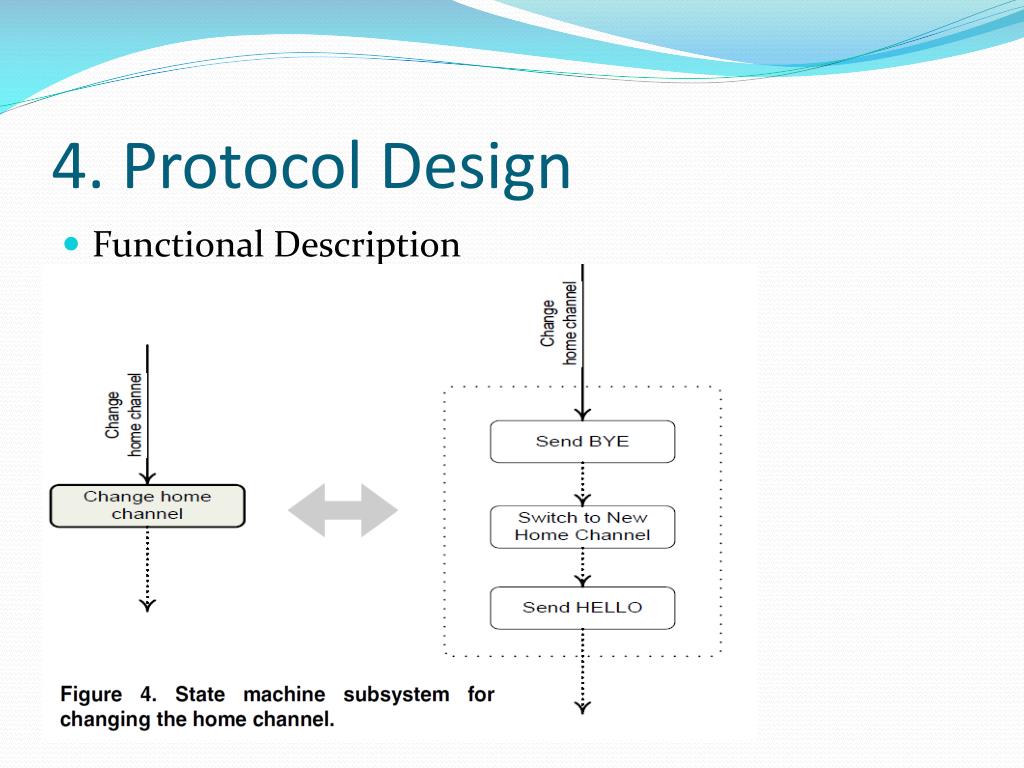 4. Protocol Design

Functional Description

Change home channel

Change home channel

Change home channel

Send BYE

Switch to New Home Channel

Send HELLO

Figure 4. State machine subsystem for changing the home channel.